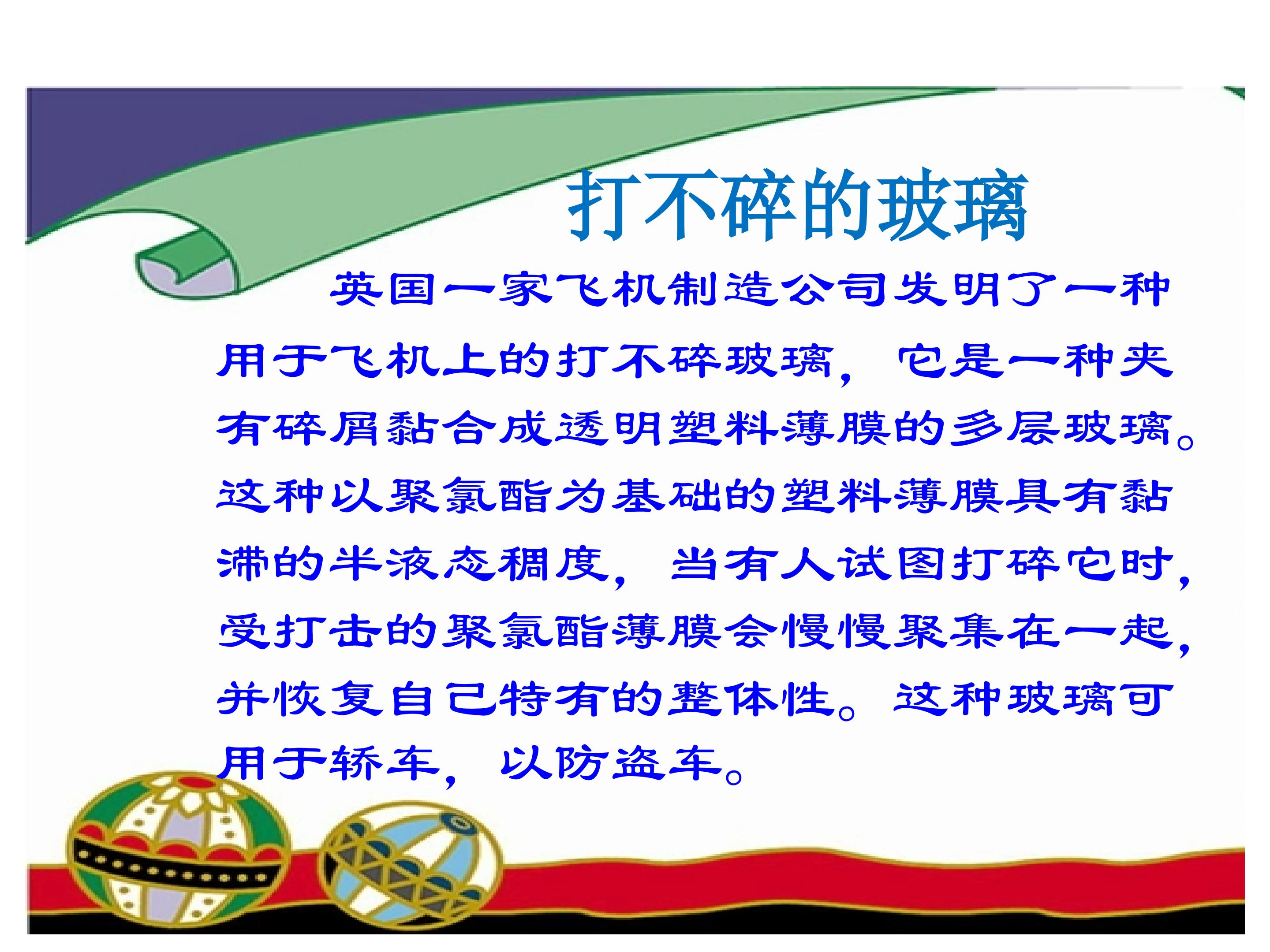 打不碎的玻璃

英国一家飞机制造公司发明了一种用于飞机上的打不碎玻璃，它是一种夹有碎屑黏合成透明塑料薄膜的多层玻璃。这种以聚氯酯为基础的塑料薄膜具有黏滞的半液态稠度，当有人试图打碎它时，受打击的聚氯酯薄膜会慢慢聚集在一起，并恢复自己特有的整体性。这种玻璃可用于轿车，以防盗车。